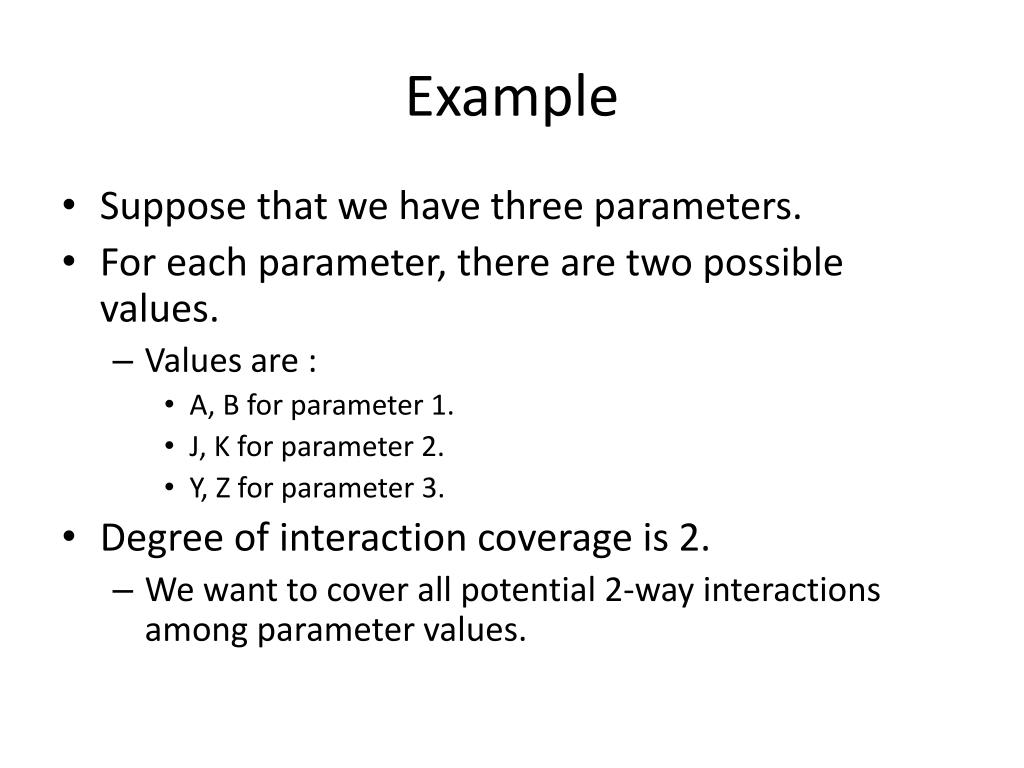 Example

• Suppose that we have three parameters.
• For each parameter, there are two possible values.
– Values are :
• A, B for parameter 1.
• J, K for parameter 2.
• Y, Z for parameter 3.
• Degree of interaction coverage is 2.
– We want to cover all potential 2-way interactions among parameter values.